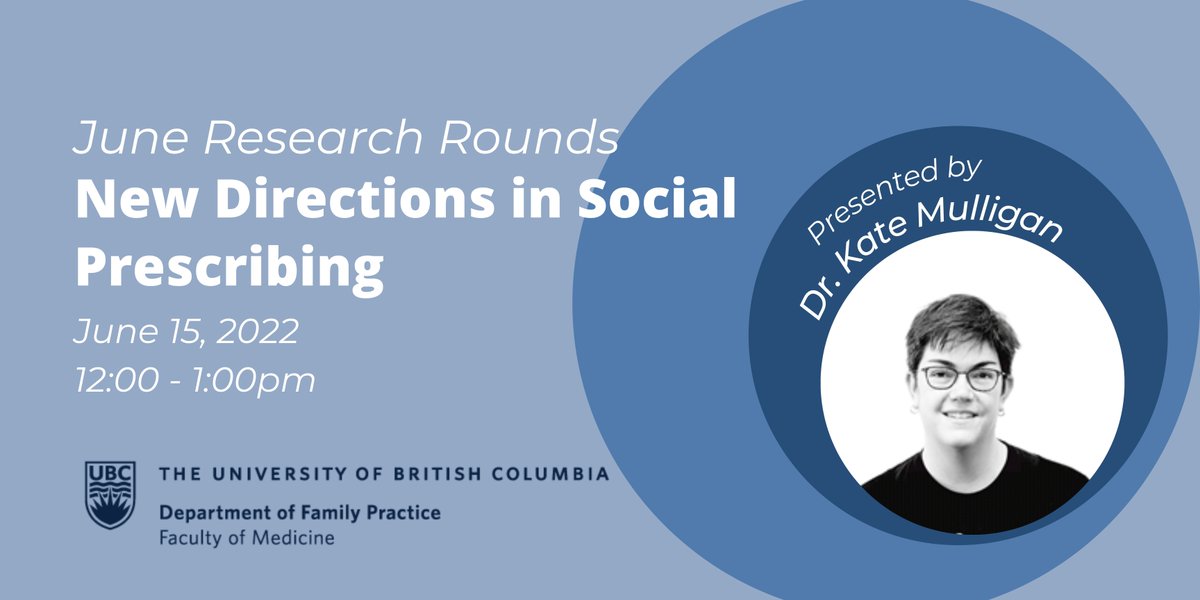 June Research Rounds
New Directions in Social Prescribing
June 15, 2022
12:00 - 1:00pm

Presented by
Dr. Kate Mulligan

UBC
THE UNIVERSITY OF BRITISH COLUMBIA
Department of Family Practice
Faculty of Medicine